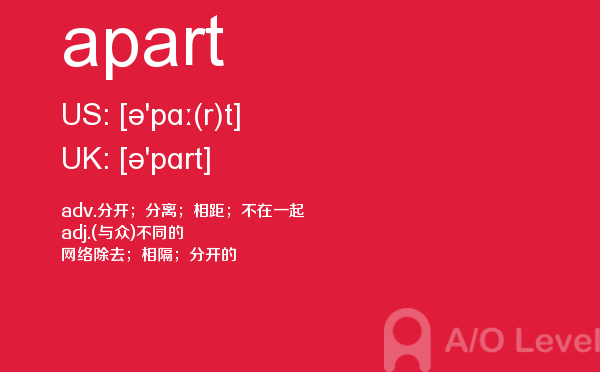 apart

US: [ə'pɑː(r)t]

UK: [ə'pɑrt]

adv.分开；分离；相距；不在一起
adj.(与众)不同的
网络除去；相隔；分开的

A/O Level